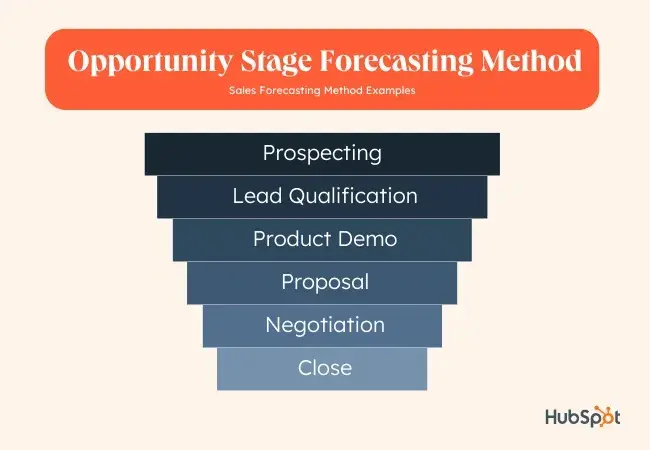 Opportunity Stage Forecasting Method

Sales Forecasting Method Examples

Prospecting

Lead Qualification

Product Demo

Proposal

Negotiation

Close

HubSpot